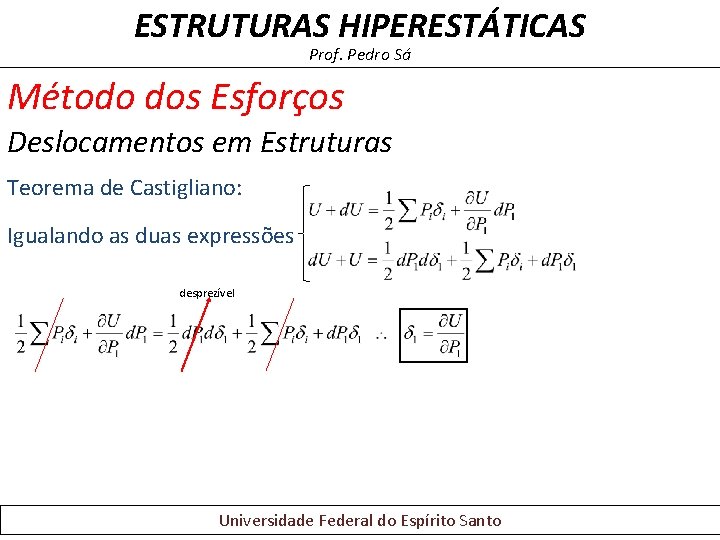 ESTRUTURAS HIPERESTÁTICAS
Prof. Pedro Sá

Método dos Esforços

Deslocamentos em Estruturas

Teorema de Castigliano:

Igualando as duas expressões

$U + dU = \frac{1}{2}\sum P_i\delta_i + \frac{\partial U}{\partial P_1}dP_1$

$dU + U = \frac{1}{2}dP_1 d\delta_1 + \frac{1}{2}\sum P_i\delta_i + dP_1\delta_1$

desprezível

$\frac{1}{2}\sum P_i\delta_i + \frac{\partial U}{\partial P_1}dP_1 = \frac{1}{2}dP_1 d\delta_1 + \frac{1}{2}\sum P_i\delta_i + dP_1\delta_1 \quad \therefore \quad \delta_1 = \frac{\partial U}{\partial P_1}$

Universidade Federal do Espírito Santo